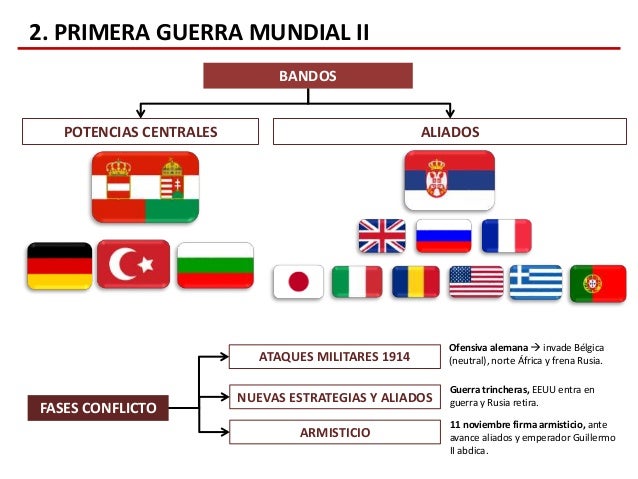 2. PRIMERA GUERRA MUNDIAL II

BANDOS

POTENCIAS CENTRALES

ALIADOS

FASES CONFLICTO

ATAQUES MILITARES 1914

Ofensiva alemana → invade Bélgica (neutral), norte África y frena Rusia.

NUEVAS ESTRATEGIAS Y ALIADOS

Guerra trincheras, EEUU entra en guerra y Rusia retira.

ARMISTICIO

11 noviembre firma armisticio, ante avance aliados y emperador Guillermo II abdica.